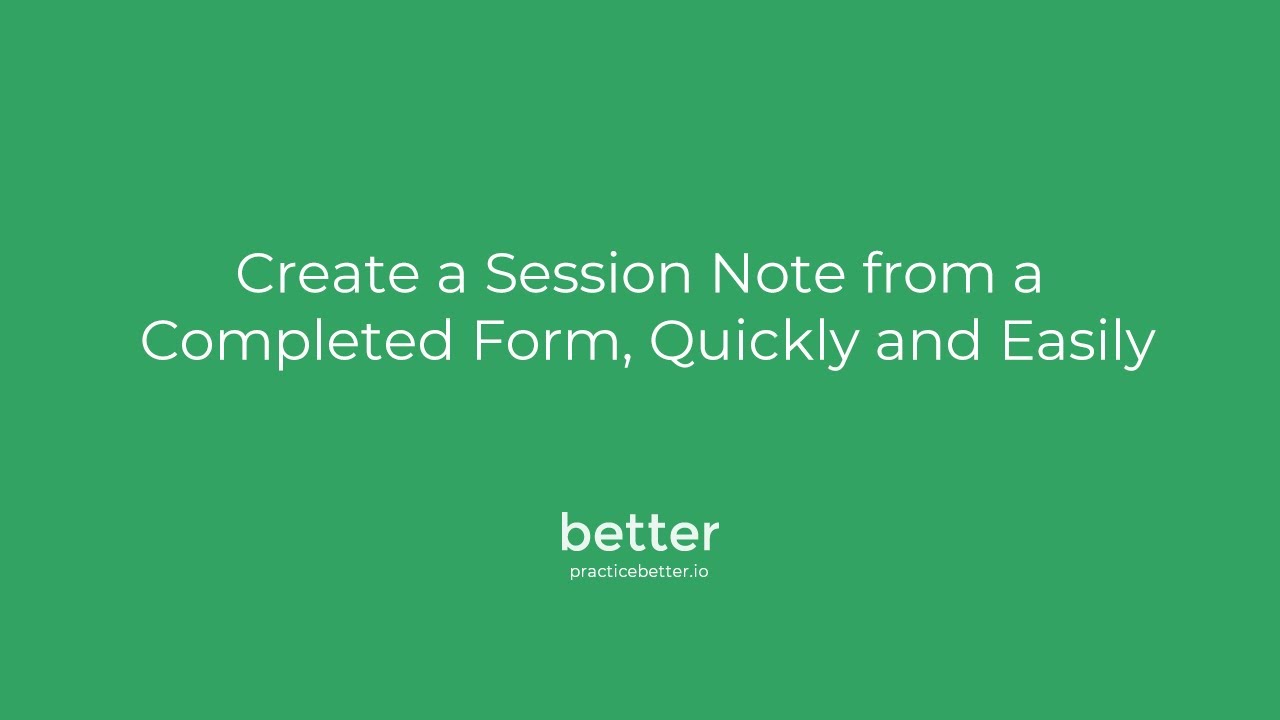 Create a Session Note from a Completed Form, Quickly and Easily

better
practicebetter.io